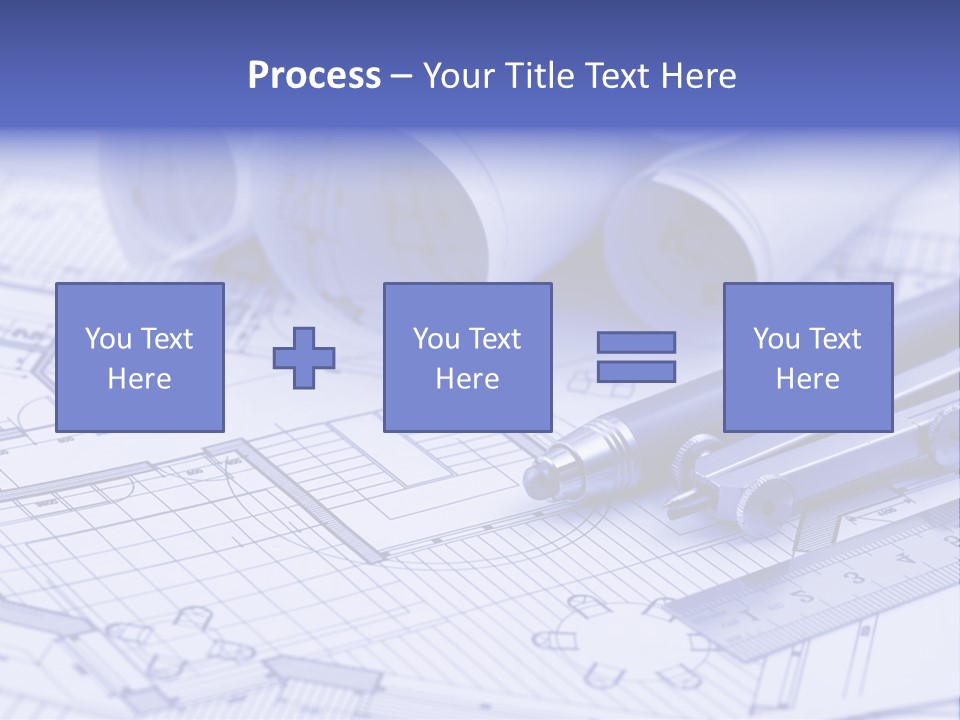 Process – Your Title Text Here

You Text Here

You Text Here

You Text Here